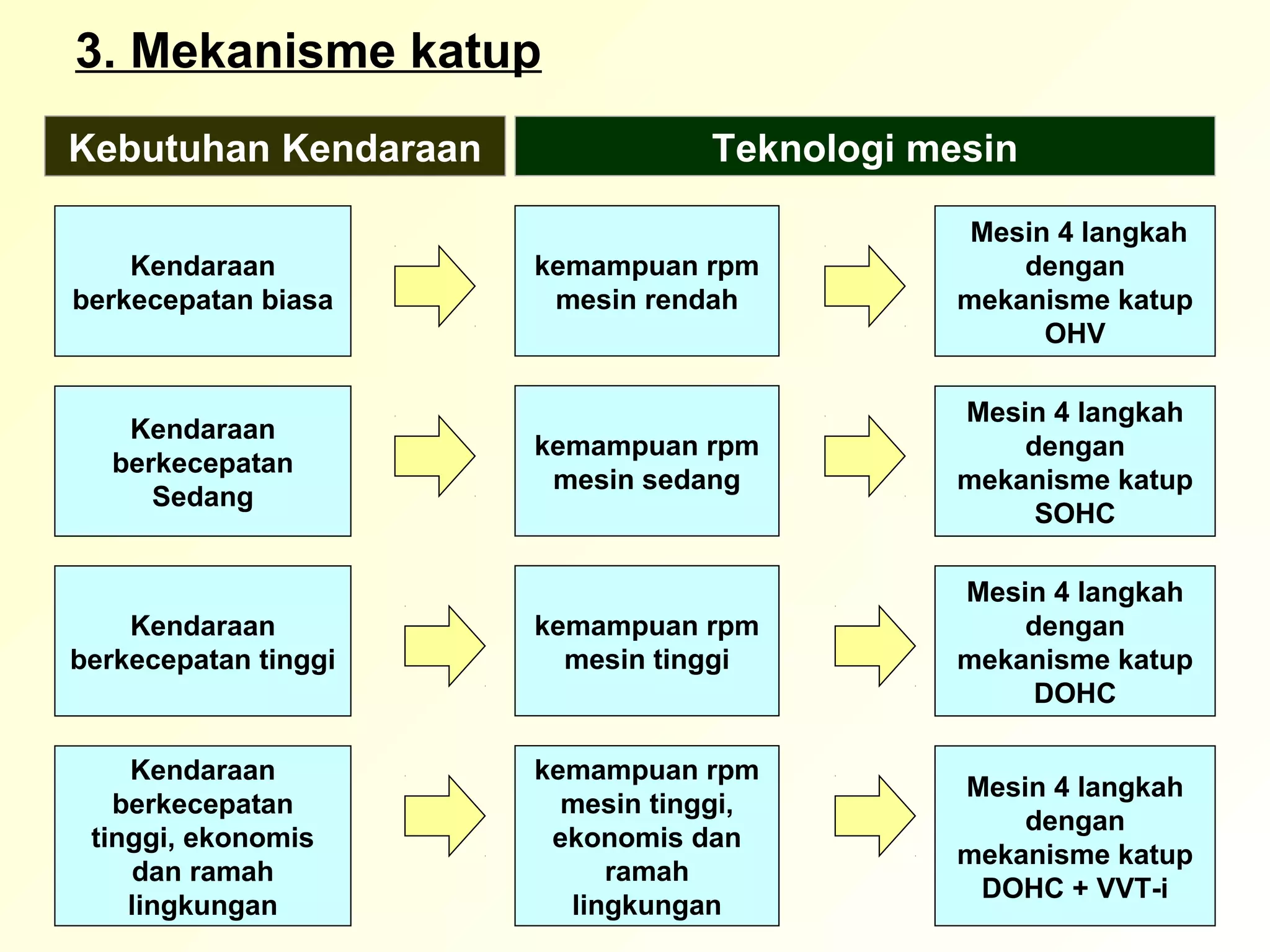 3. Mekanisme katup

Kebutuhan Kendaraan

Teknologi mesin

Kendaraan berkecepatan biasa

kemampuan rpm mesin rendah

Mesin 4 langkah dengan mekanisme katup OHV

Kendaraan berkecepatan Sedang

kemampuan rpm mesin sedang

Mesin 4 langkah dengan mekanisme katup SOHC

Kendaraan berkecepatan tinggi

kemampuan rpm mesin tinggi

Mesin 4 langkah dengan mekanisme katup DOHC

Kendaraan berkecepatan tinggi, ekonomis dan ramah lingkungan

kemampuan rpm mesin tinggi, ekonomis dan ramah lingkungan

Mesin 4 langkah dengan mekanisme katup DOHC + VVT-i